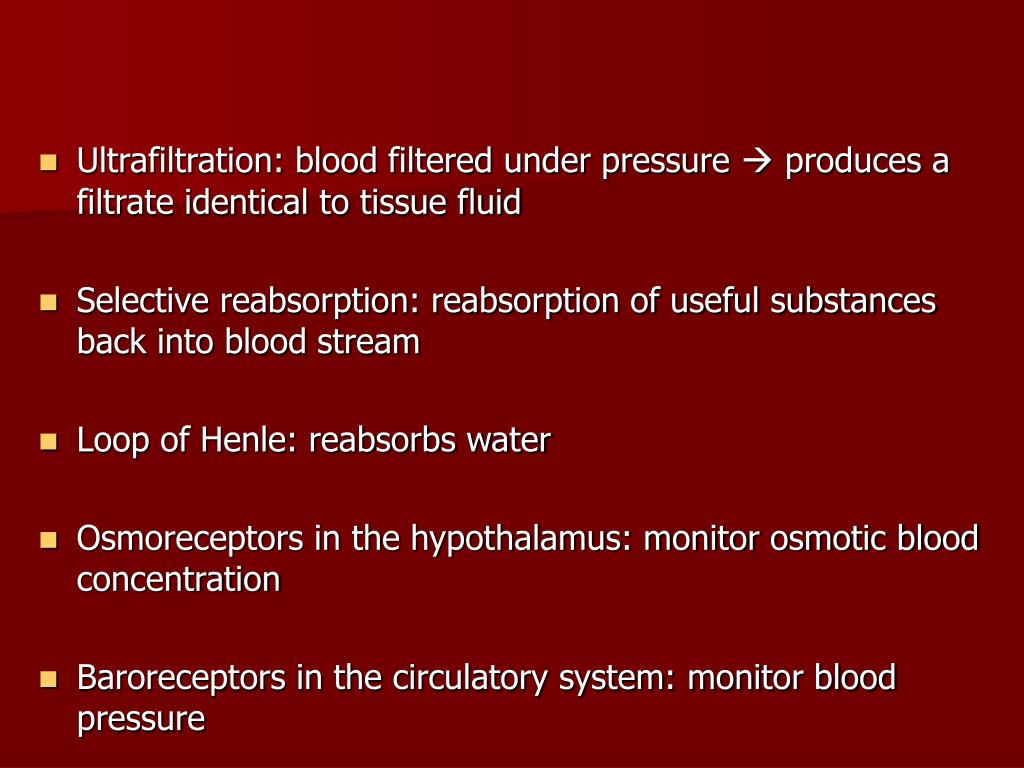 - Ultrafiltration: blood filtered under pressure → produces a filtrate identical to tissue fluid

- Selective reabsorption: reabsorption of useful substances back into blood stream

- Loop of Henle: reabsorbs water

- Osmoreceptors in the hypothalamus: monitor osmotic blood concentration

- Baroreceptors in the circulatory system: monitor blood pressure